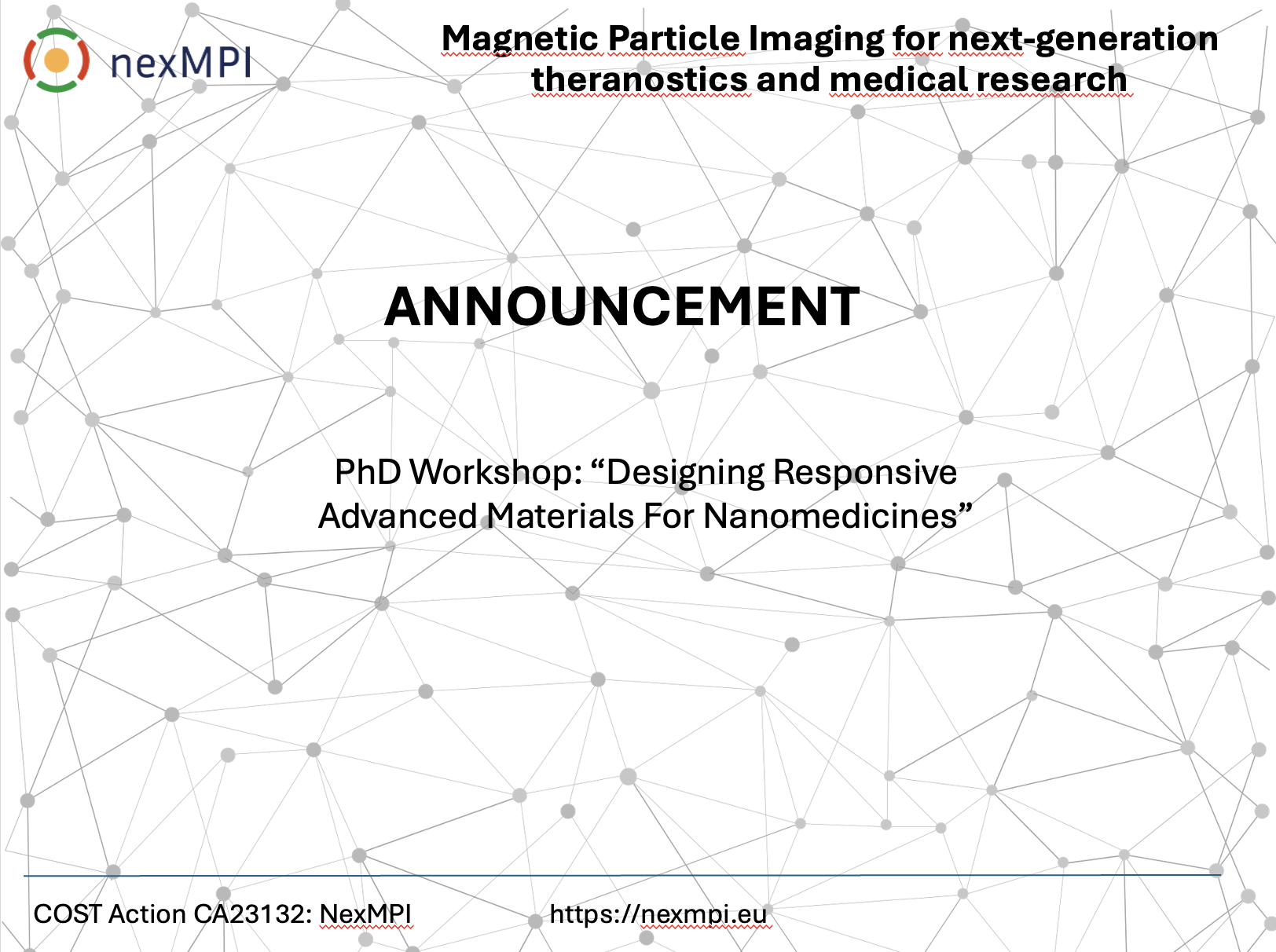 nexMPI

Magnetic Particle Imaging for next-generation theranostics and medical research

ANNOUNCEMENT

PhD Workshop: “Designing Responsive Advanced Materials For Nanomedicines”

COST Action CA23132: NexMPI

https://nexmpi.eu